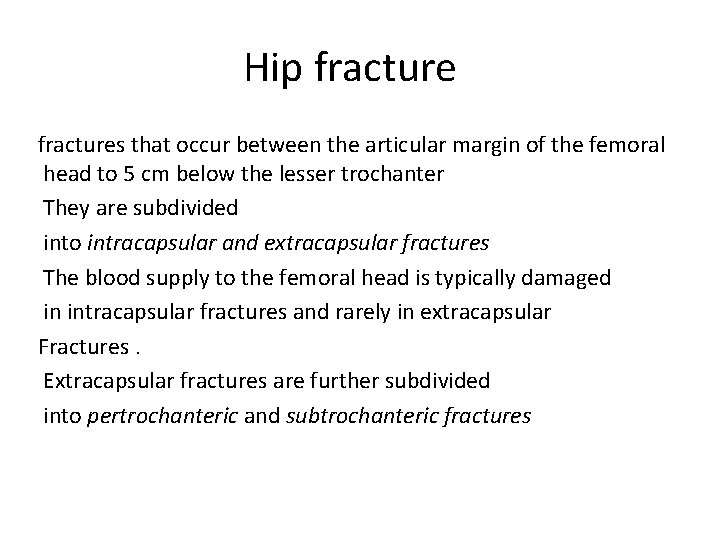 Hip fracture

fractures that occur between the articular margin of the femoral head to 5 cm below the lesser trochanter

They are subdivided

into intracapsular and extracapsular fractures

The blood supply to the femoral head is typically damaged

in intracapsular fractures and rarely in extracapsular

Fractures .

Extracapsular fractures are further subdivided

into pertrochanteric and subtrochanteric fractures